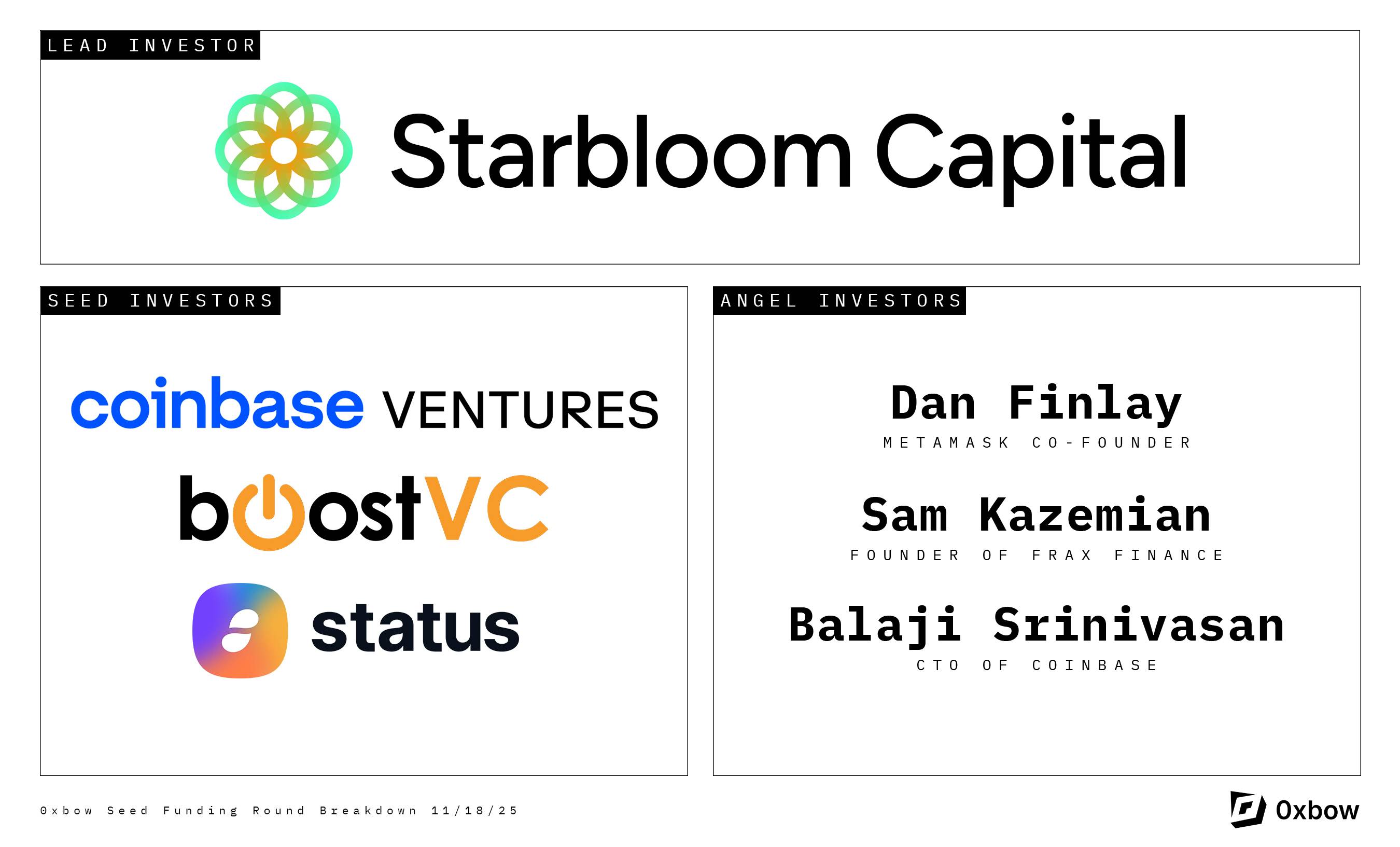 LEAD INVESTOR

Starbloom Capital

SEED INVESTORS

coinbase VENTURES

boostVC

status

ANGEL INVESTORS

Dan Finlay
METAMASK CO-FOUNDER

Sam Kazemian
FOUNDER OF FRAX FINANCE

Balaji Srinivasan
CTO OF COINBASE

0xbow Seed Funding Round Breakdown 11/18/25

0xbow